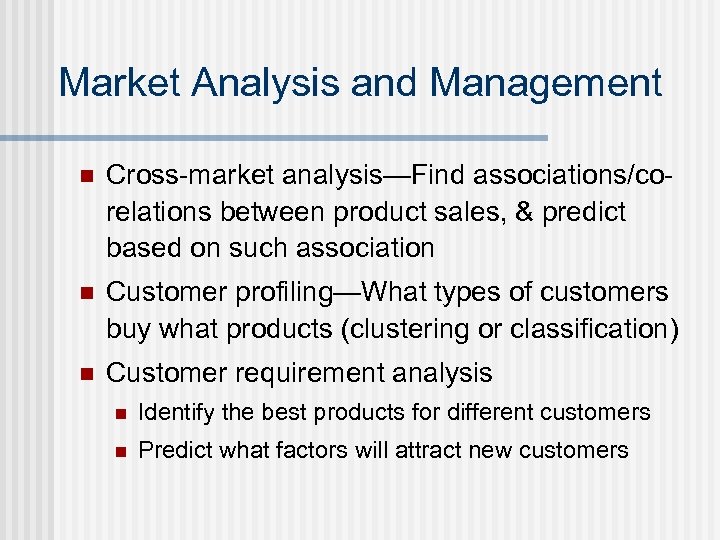 Market Analysis and Management

Cross-market analysis—Find associations/co-relations between product sales, & predict based on such association

Customer profiling—What types of customers buy what products (clustering or classification)

Customer requirement analysis

Identify the best products for different customers

Predict what factors will attract new customers